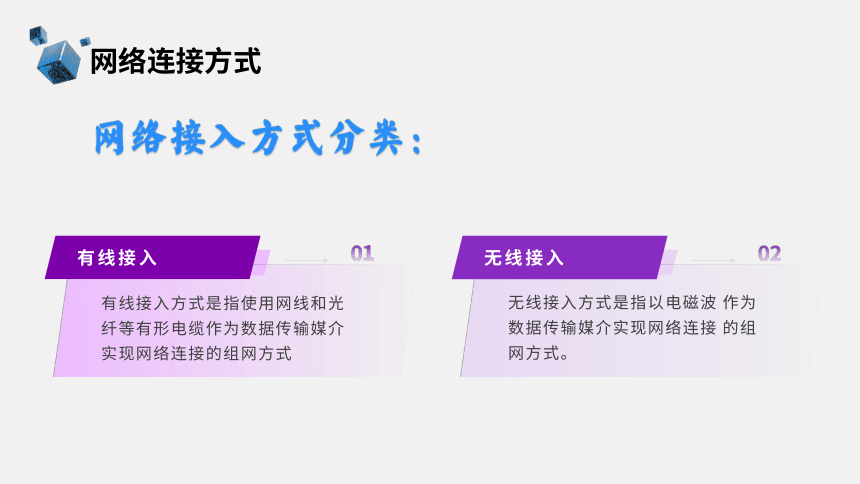 网络连接方式

网络接入方式分类：

有线接入

01

有线接入方式是指使用网线和光纤等有形电缆作为数据传输媒介实现网络连接的组网方式

无线接入

02

无线接入方式是指以电磁波 作为数据传输媒介实现网络连接 的组网方式。